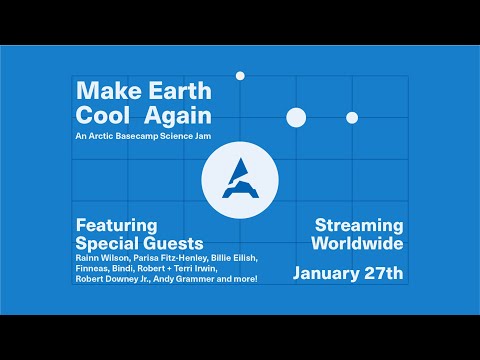 Make Earth Cool Again

An Arctic Basecamp Science Jam

Featuring Special Guests

Rainn Wilson, Parisa Fitz-Henley, Billie Eilish, Finneas, Bindi, Robert + Terri Irwin, Robert Downey Jr., Andy Grammer and more!

Streaming Worldwide

January 27th